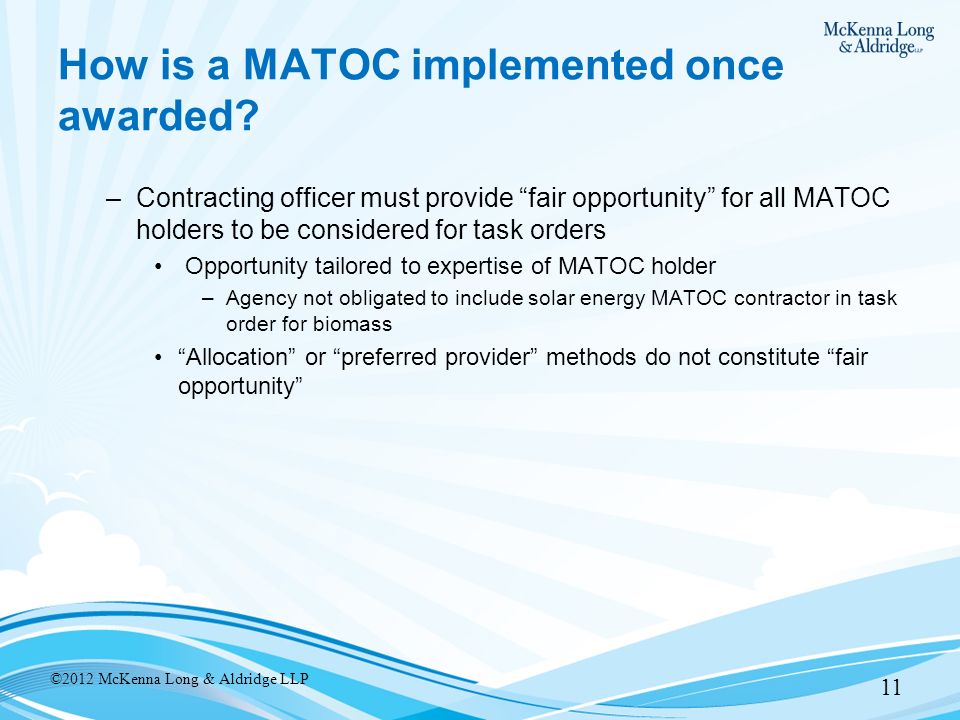 McKenna Long & Aldridge LLP

How is a MATOC implemented once awarded?

– Contracting officer must provide “fair opportunity” for all MATOC holders to be considered for task orders

• Opportunity tailored to expertise of MATOC holder

– Agency not obligated to include solar energy MATOC contractor in task order for biomass

• “Allocation” or “preferred provider” methods do not constitute “fair opportunity”

©2012 McKenna Long & Aldridge LLP

11